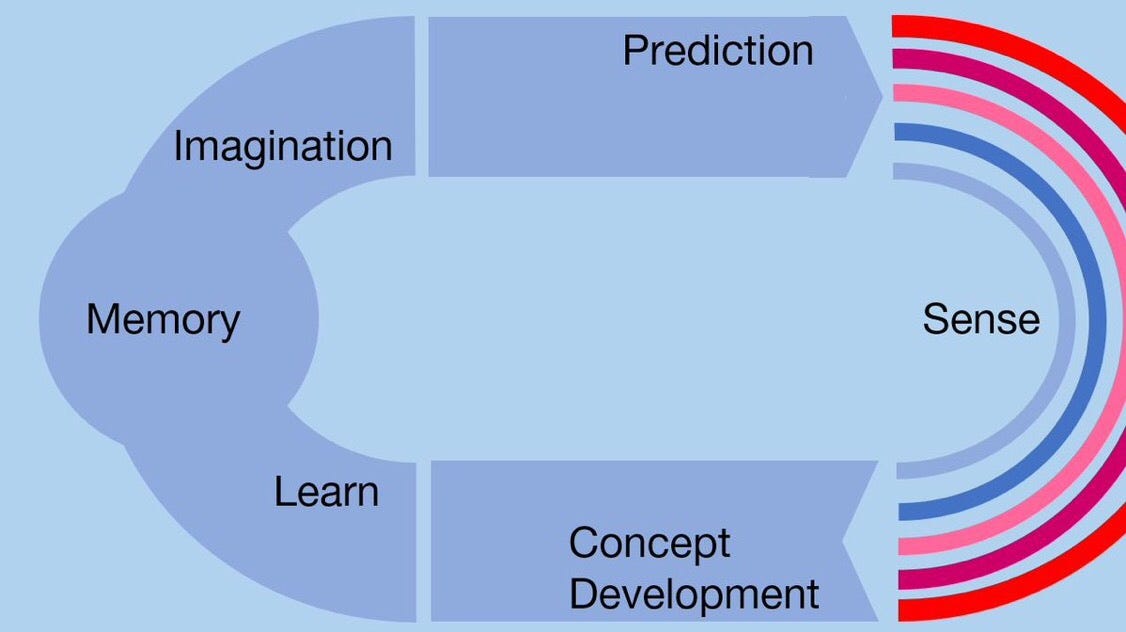 Prediction

Imagination

Memory

Sense

Learn

Concept Development